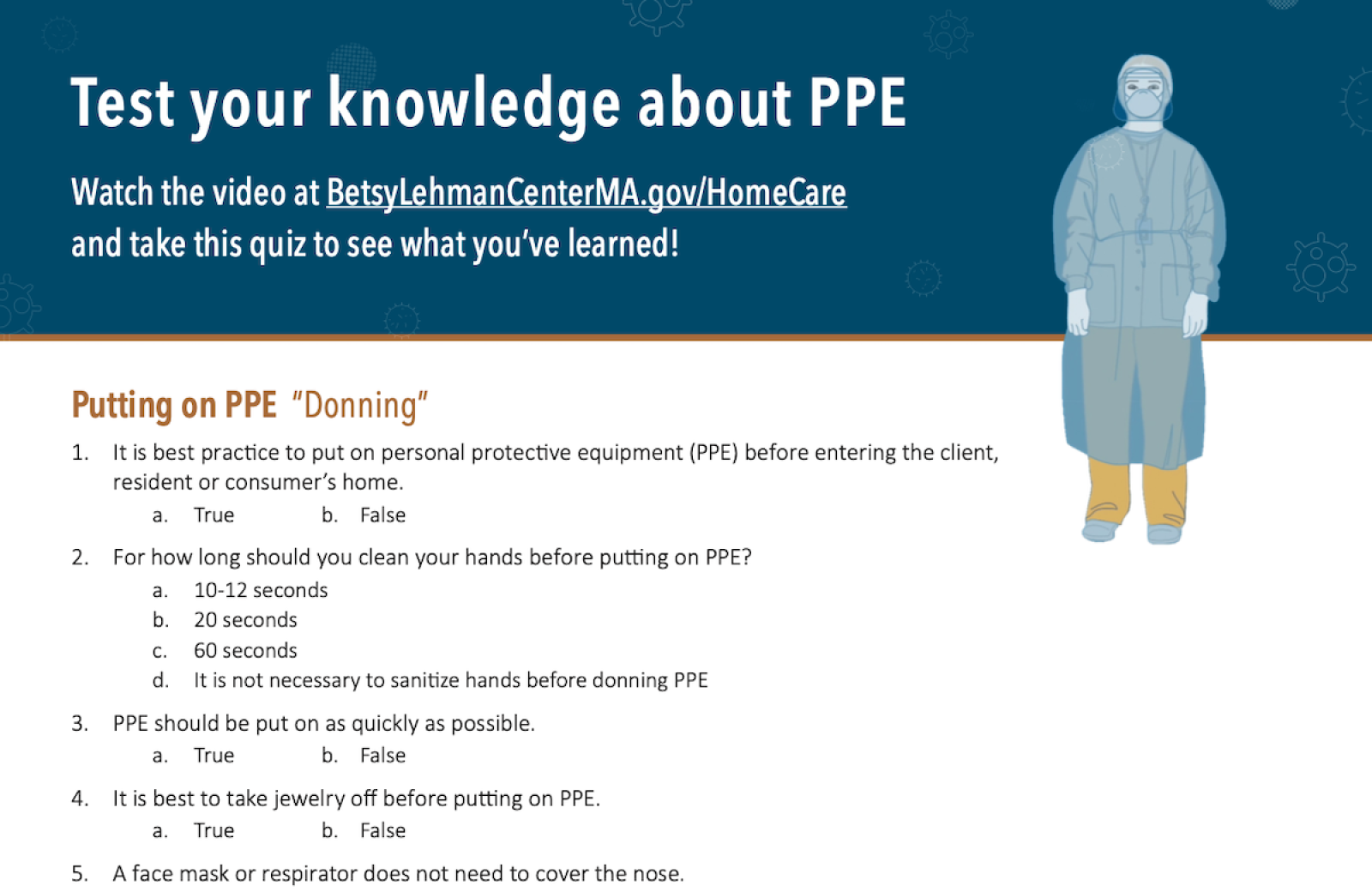 Test your knowledge about PPE

Watch the video at BetsyLehmanCenterMA.gov/HomeCare and take this quiz to see what you've learned!

Putting on PPE "Donning"

1. It is best practice to put on personal protective equipment (PPE) before entering the client, resident or consumer's home.
a. True b. False

2. For how long should you clean your hands before putting on PPE?
a. 10-12 seconds
b. 20 seconds
c. 60 seconds
d. It is not necessary to sanitize hands before donning PPE

3. PPE should be put on as quickly as possible.
a. True b. False

4. It is best to take jewelry off before putting on PPE.
a. True b. False

5. A face mask or respirator does not need to cover the nose.